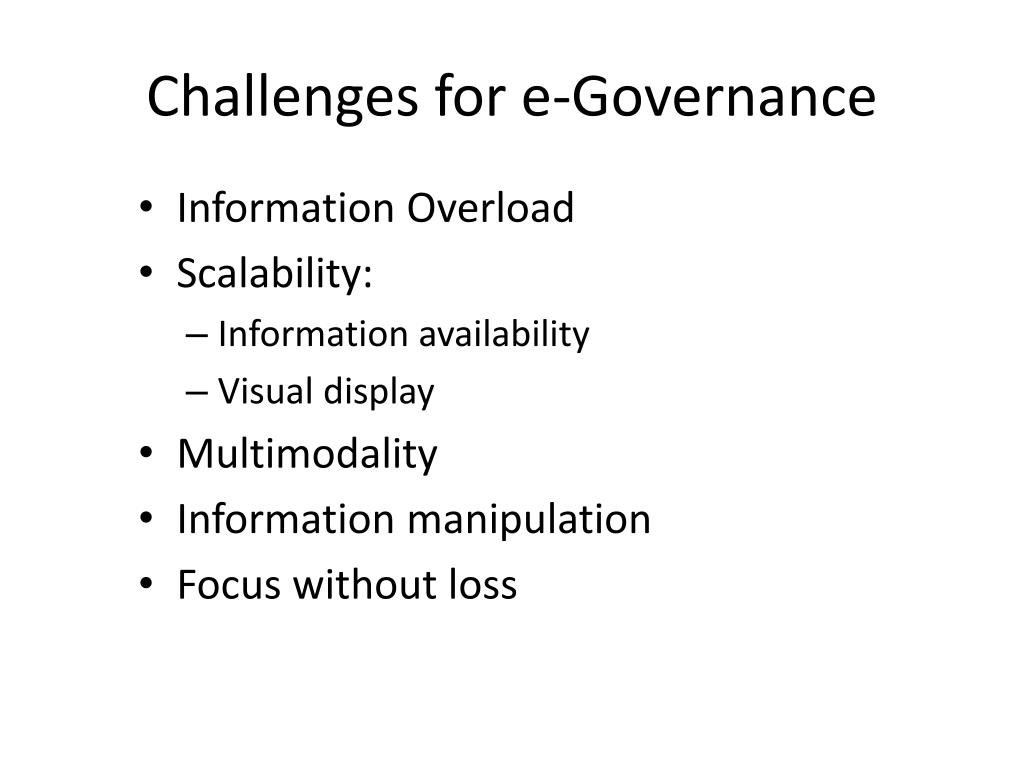 Challenges for e-Governance

• Information Overload
• Scalability:
– Information availability
– Visual display
• Multimodality
• Information manipulation
• Focus without loss